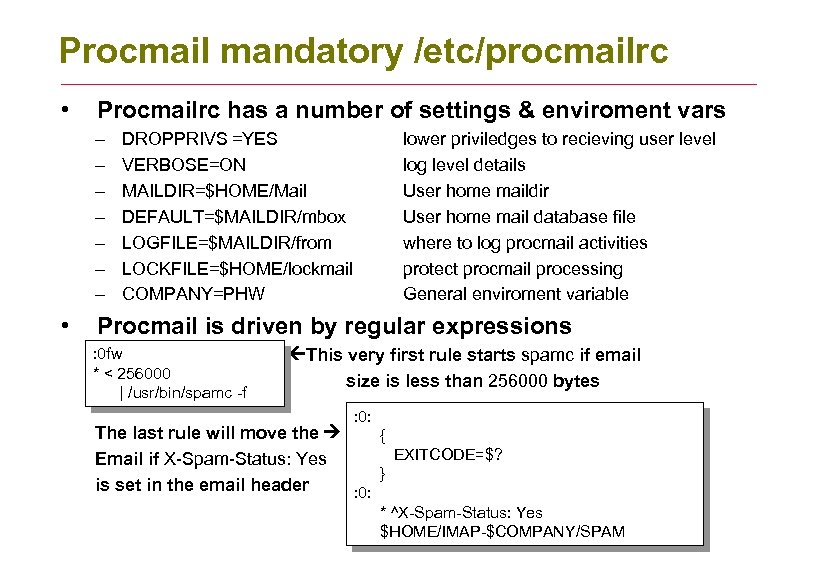 Procmail mandatory /etc/procmailrc

• Procmailrc has a number of settings & enviroment vars
– DROPPRIVS =YES lower priviledges to recieving user level
– VERBOSE=ON log level details
– MAILDIR=$HOME/Mail User home maildir
– DEFAULT=$MAILDIR/mbox User home mail database file
– LOGFILE=$MAILDIR/from where to log procmail activities
– LOCKFILE=$HOME/lockmail protect procmail processing
– COMPANY=PHW General enviroment variable

• Procmail is driven by regular expressions

:0fw
* < 256000
| /usr/bin/spamc -f

←This very first rule starts spamc if email size is less than 256000 bytes

The last rule will move the → Email if X-Spam-Status: Yes is set in the email header

:0:
{
EXITCODE=$?
}
:0:
* ^X-Spam-Status: Yes
$HOME/IMAP-$COMPANY/SPAM